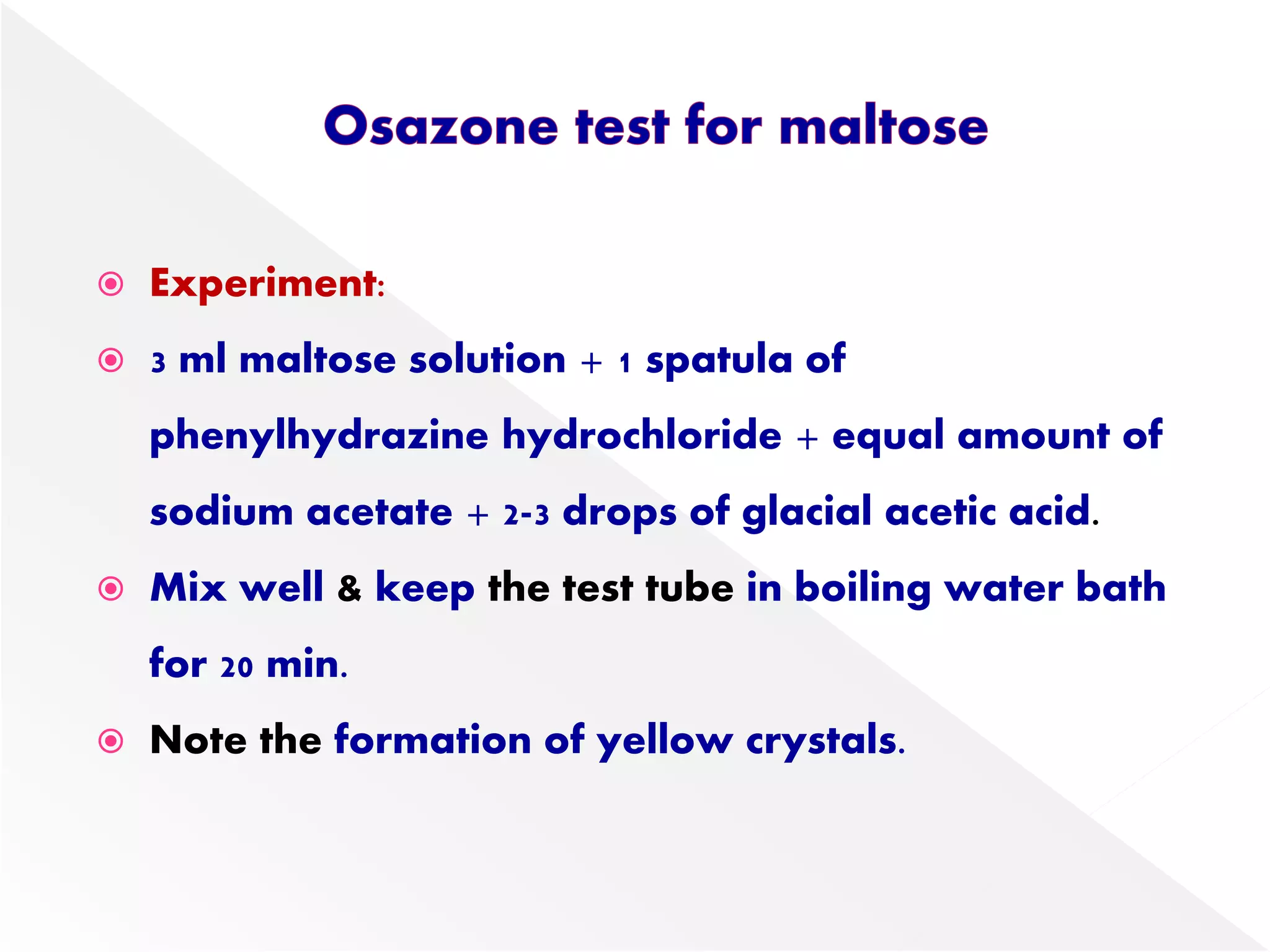 Osazone test for maltose

Experiment:

3 ml maltose solution + 1 spatula of phenylhydrazine hydrochloride + equal amount of sodium acetate + 2-3 drops of glacial acetic acid.

Mix well & keep the test tube in boiling water bath for 20 min.

Note the formation of yellow crystals.